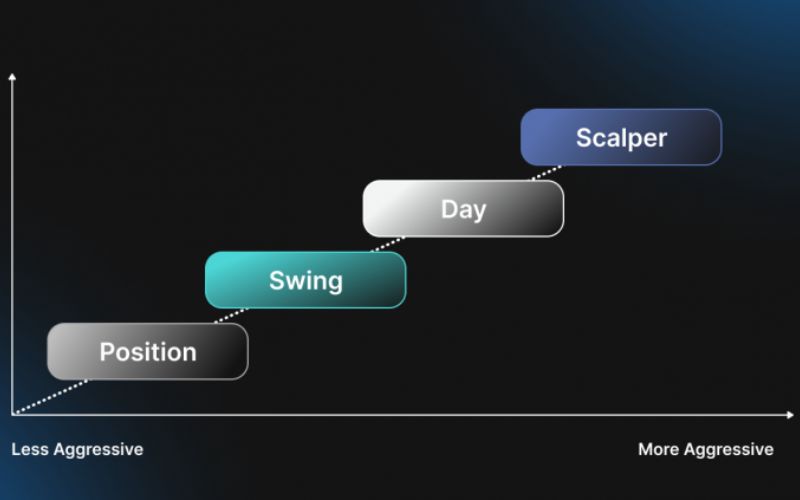 Scalper

Day

Swing

Position

Less Aggressive

More Aggressive